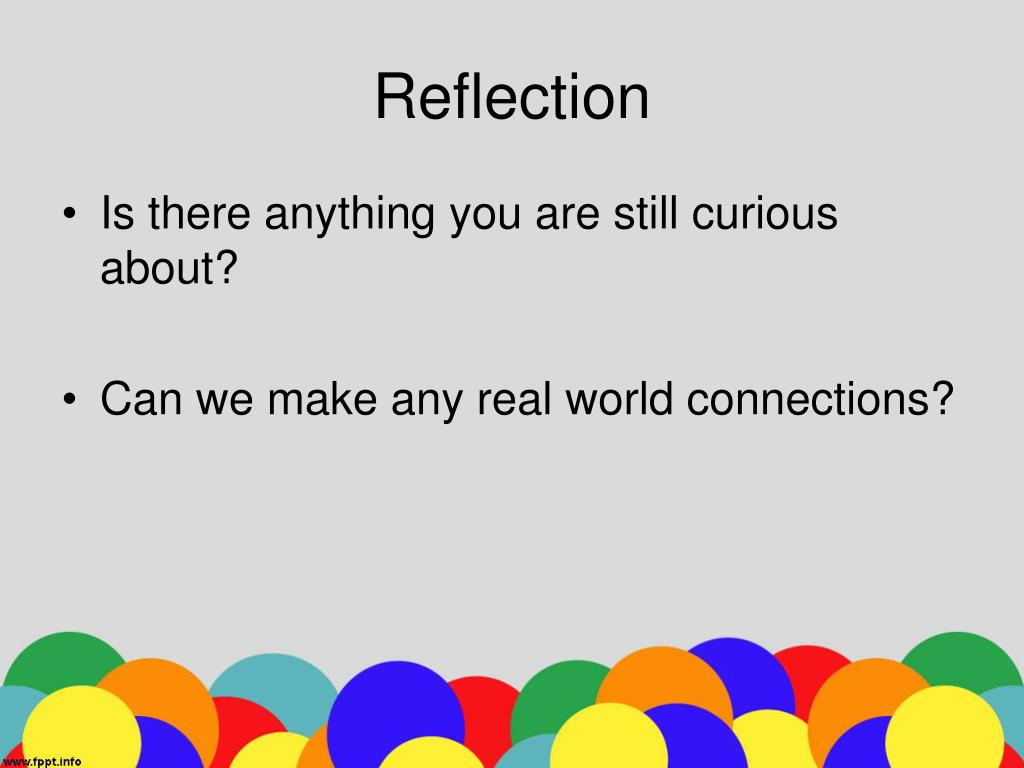 Reflection

• Is there anything you are still curious about?

• Can we make any real world connections?

www.fppt.info